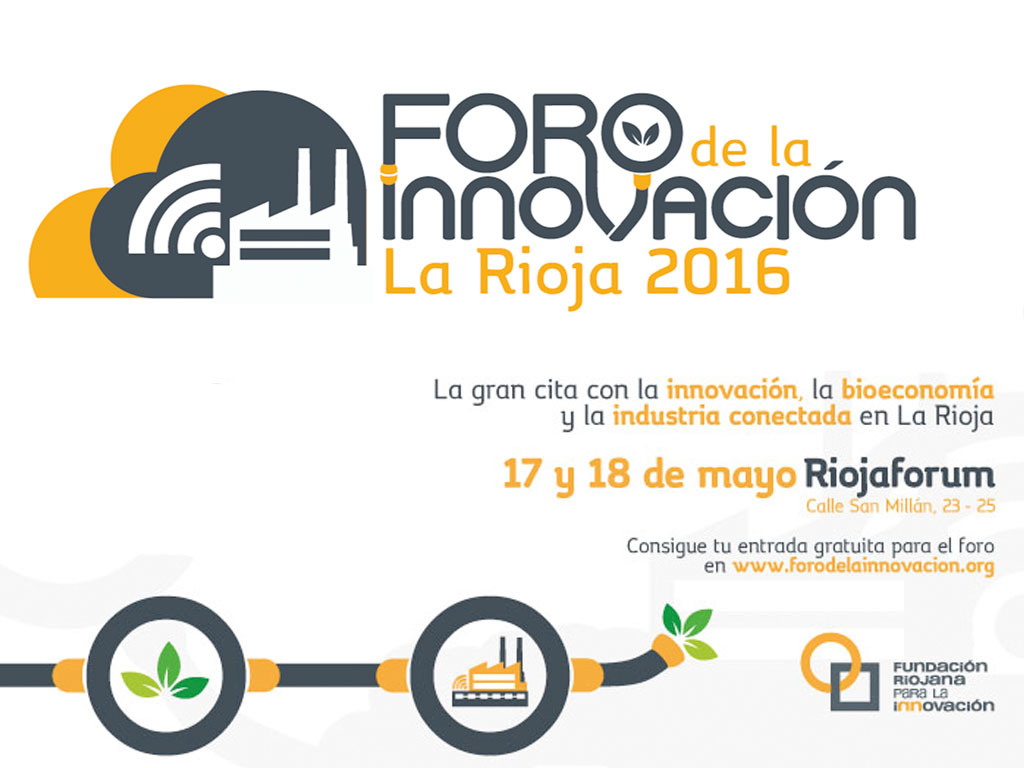 FORO de la
INNOVACIÓN
La Rioja 2016

La gran cita con la innovación, la bioeconomía y la industria conectada en La Rioja

17 y 18 de mayo Riojaforum
Calle San Millán, 23 - 25

Consigue tu entrada gratuita para el foro en www.forodelainnovacion.org

FUNDACIÓN
RIOJANA
PARA LA
INNOVACIÓN